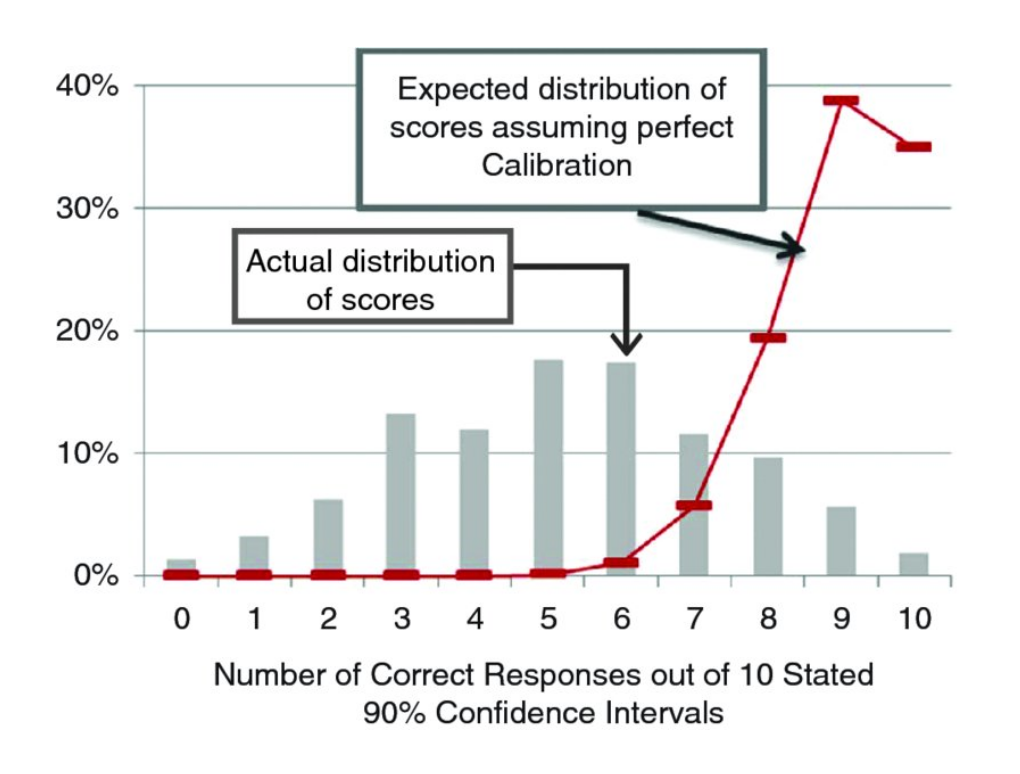 40%
30%
20%
10%
0%

Expected distribution of scores assuming perfect Calibration

Actual distribution of scores

0 1 2 3 4 5 6 7 8 9 10

Number of Correct Responses out of 10 Stated 90% Confidence Intervals